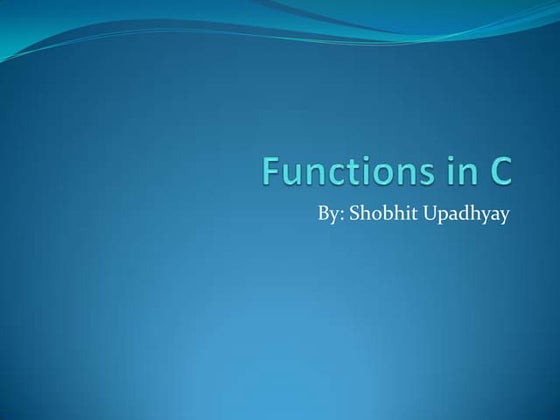 Functions in C

By: Shobhit Upadhyay